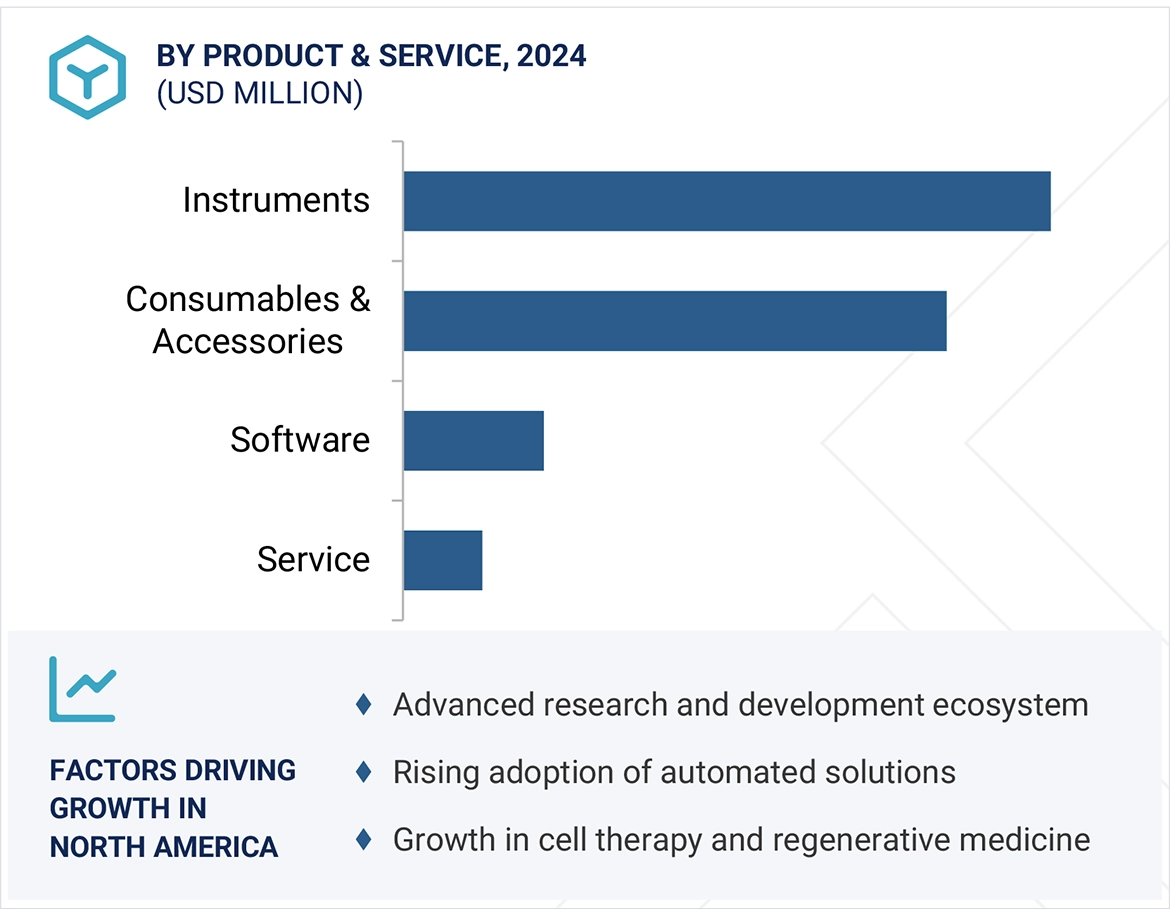 BY PRODUCT & SERVICE, 2024
(USD MILLION)

Instruments

Consumables & Accessories

Software

Service

FACTORS DRIVING GROWTH IN NORTH AMERICA

♦ Advanced research and development ecosystem

♦ Rising adoption of automated solutions

♦ Growth in cell therapy and regenerative medicine